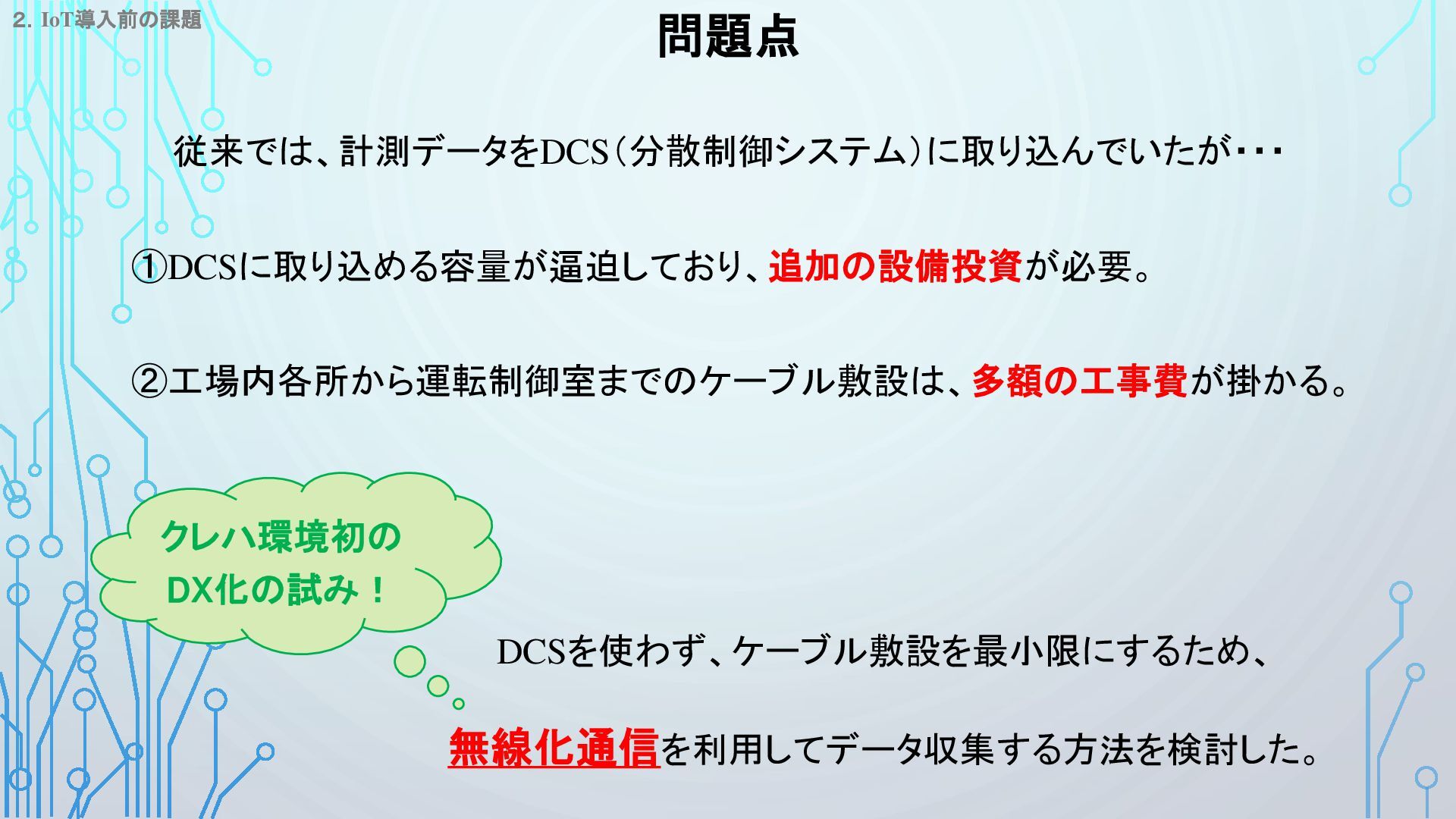 2. IoT導入前の課題

問題点

従来では、計測データをDCS（分散制御システム）に取り込んでいたが・・・

①DCSに取り込める容量が逼迫しており、追加の設備投資が必要。

②工場内各所から運転制御室までのケーブル敷設は、多額の工事費が掛かる。

クレハ環境初の
DX化の試み！

DCSを使わず、ケーブル敷設を最小限にするため、

無線化通信を利用してデータ収集する方法を検討した。